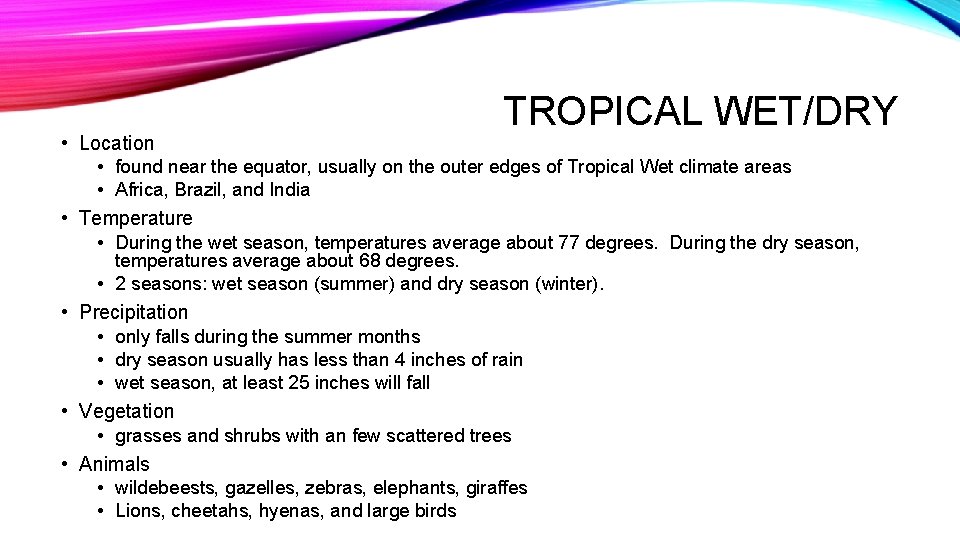 TROPICAL WET/DRY

• Location
  • found near the equator, usually on the outer edges of Tropical Wet climate areas
  • Africa, Brazil, and India
• Temperature
  • During the wet season, temperatures average about 77 degrees. During the dry season, temperatures average about 68 degrees.
  • 2 seasons: wet season (summer) and dry season (winter).
• Precipitation
  • only falls during the summer months
  • dry season usually has less than 4 inches of rain
  • wet season, at least 25 inches will fall
• Vegetation
  • grasses and shrubs with an few scattered trees
• Animals
  • wildebeests, gazelles, zebras, elephants, giraffes
  • Lions, cheetahs, hyenas, and large birds